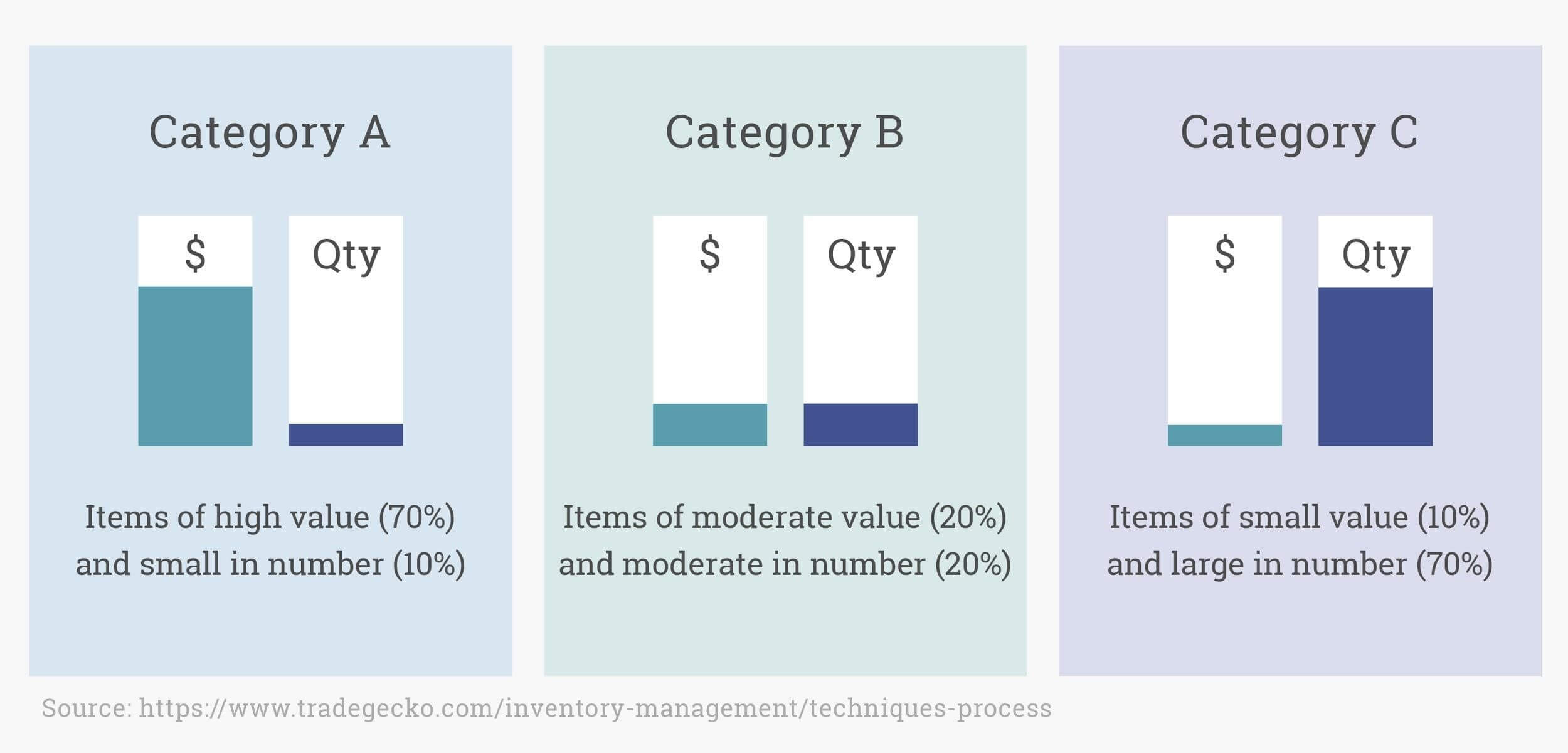 Category A

\$

Qty

Items of high value (70%) and small in number (10%)

Category B

\$

Qty

Items of moderate value (20%) and moderate in number (20%)

Category C

\$

Qty

Items of small value (10%) and large in number (70%)

Source: https://www.tradegecko.com/inventory-management/techniques-process